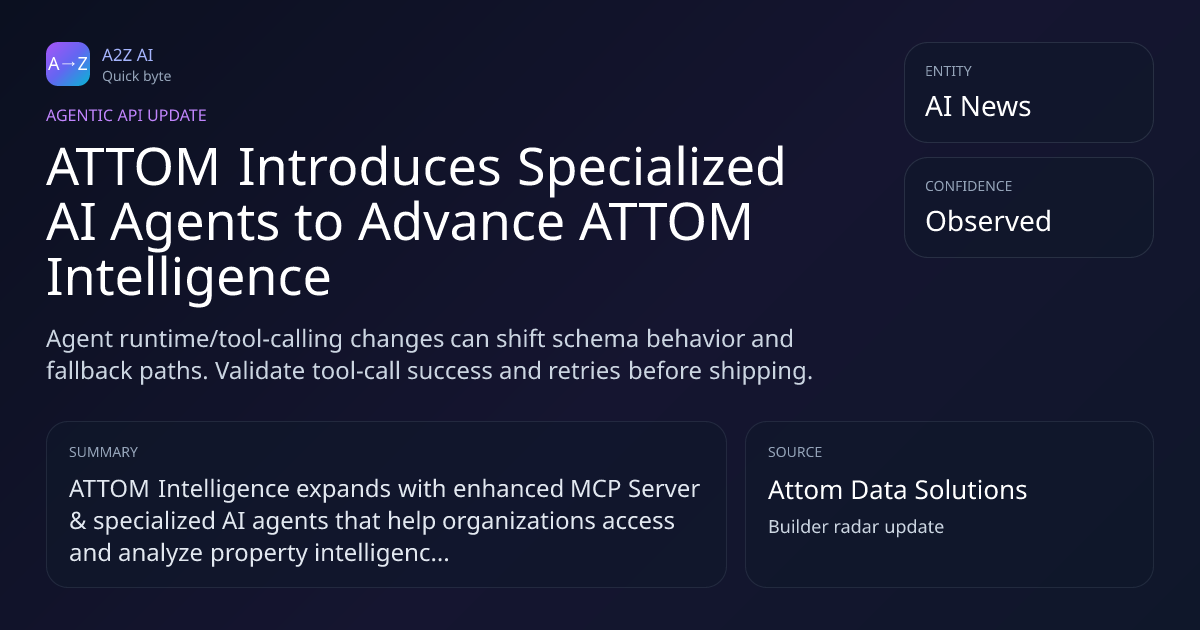 A→Z

A2Z AI
Quick byte

AGENTIC API UPDATE

ATTOM Introduces Specialized AI Agents to Advance ATTOM Intelligence

Agent runtime/tool-calling changes can shift schema behavior and fallback paths. Validate tool-call success and retries before shipping.

ENTITY
AI News

CONFIDENCE
Observed

SUMMARY
ATTOM Intelligence expands with enhanced MCP Server & specialized AI agents that help organizations access and analyze property intelligenc...

SOURCE
Attom Data Solutions
Builder radar update